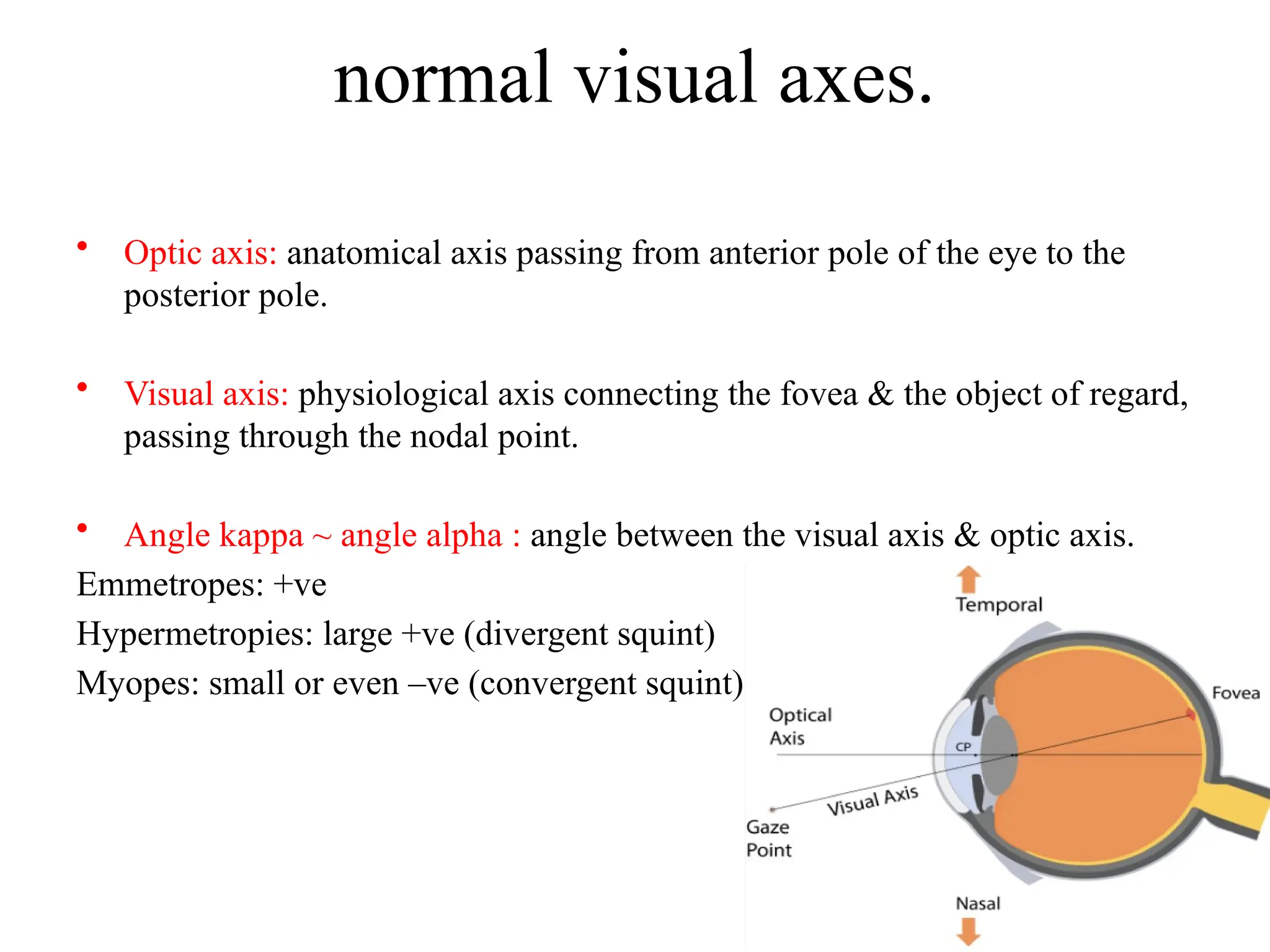 normal visual axes.

• Optic axis: anatomical axis passing from anterior pole of the eye to the posterior pole.

• Visual axis: physiological axis connecting the fovea & the object of regard, passing through the nodal point.

• Angle kappa ~ angle alpha : angle between the visual axis & optic axis.

Emmetropes: +ve

Hypermetropies: large +ve (divergent squint)

Myopes: small or even –ve (convergent squint)

Temporal

Fovea

Optical Axis

CP

Visual Axis

Gaze Point

Nasal